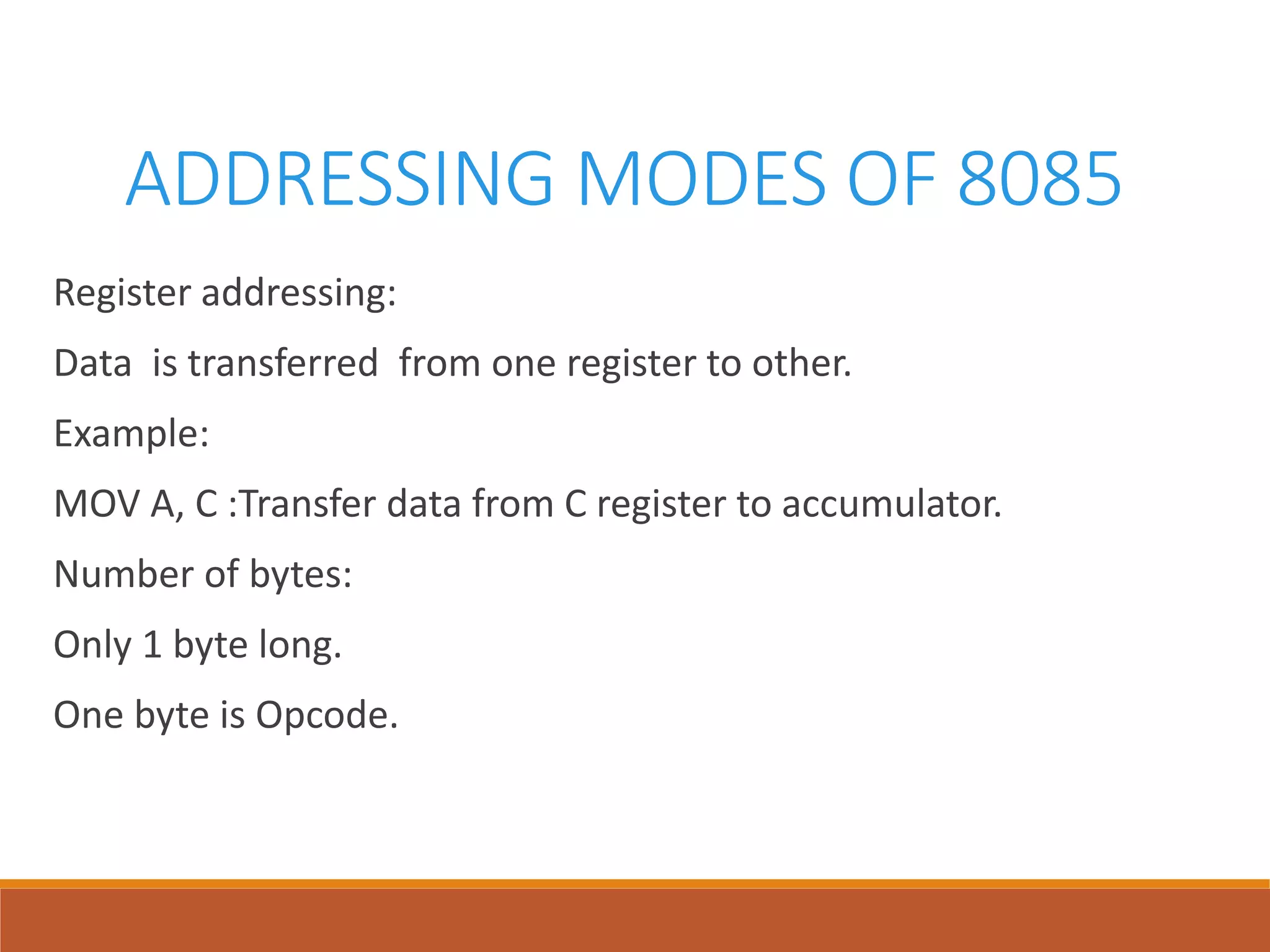 ADDRESSING MODES OF 8085

Register addressing:

Data is transferred from one register to other.

Example:

MOV A, C :Transfer data from C register to accumulator.

Number of bytes:

Only 1 byte long.

One byte is Opcode.